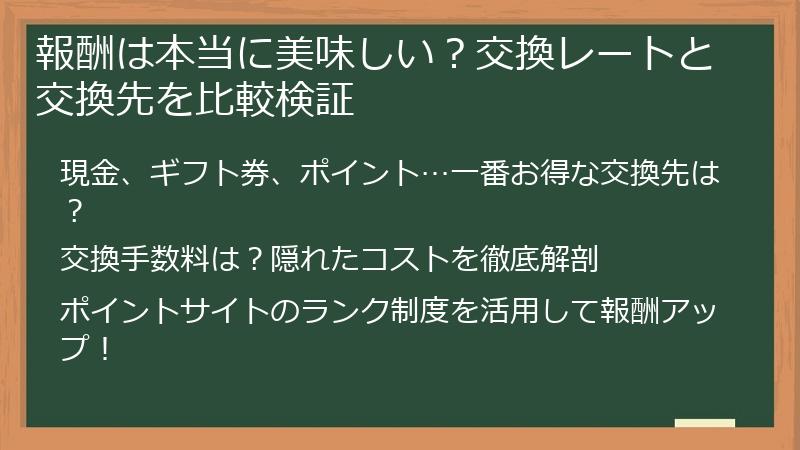 報酬は本当に美味しい？交換レートと交換先を比較検証

現金、ギフト券、ポイント…一番お得な交換先は？

交換手数料は？隠れたコストを徹底解剖

ポイントサイトのランク制度を活用して報酬アップ！